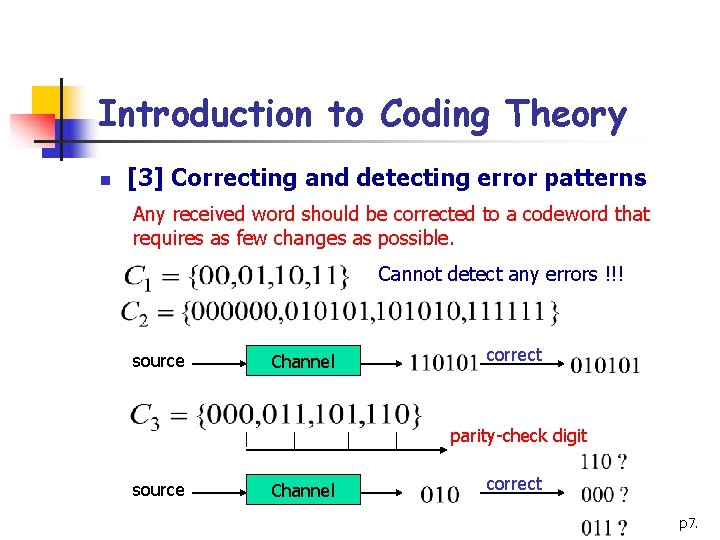 Introduction to Coding Theory

[3] Correcting and detecting error patterns

Any received word should be corrected to a codeword that requires as few changes as possible.

$C_1 = \{00,01,10,11\}$ Cannot detect any errors !!!

$C_2 = \{000000,010101,101010,111111\}$

source Channel 110101 correct 010101

$C_3 = \{000,011,101,110\}$

parity-check digit

source Channel 010 correct 110 ? 000 ? 011 ?

p7.